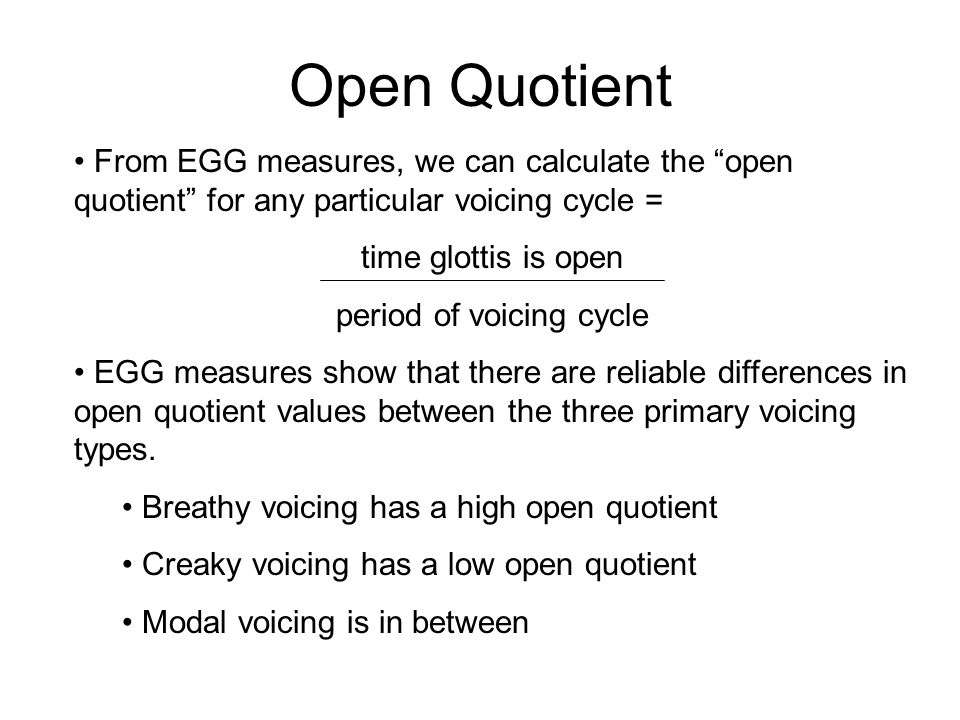 Open Quotient

• From EGG measures, we can calculate the “open quotient” for any particular voicing cycle =

$\frac{\text{time glottis is open}}{\text{period of voicing cycle}}$

• EGG measures show that there are reliable differences in open quotient values between the three primary voicing types.

• Breathy voicing has a high open quotient

• Creaky voicing has a low open quotient

• Modal voicing is in between